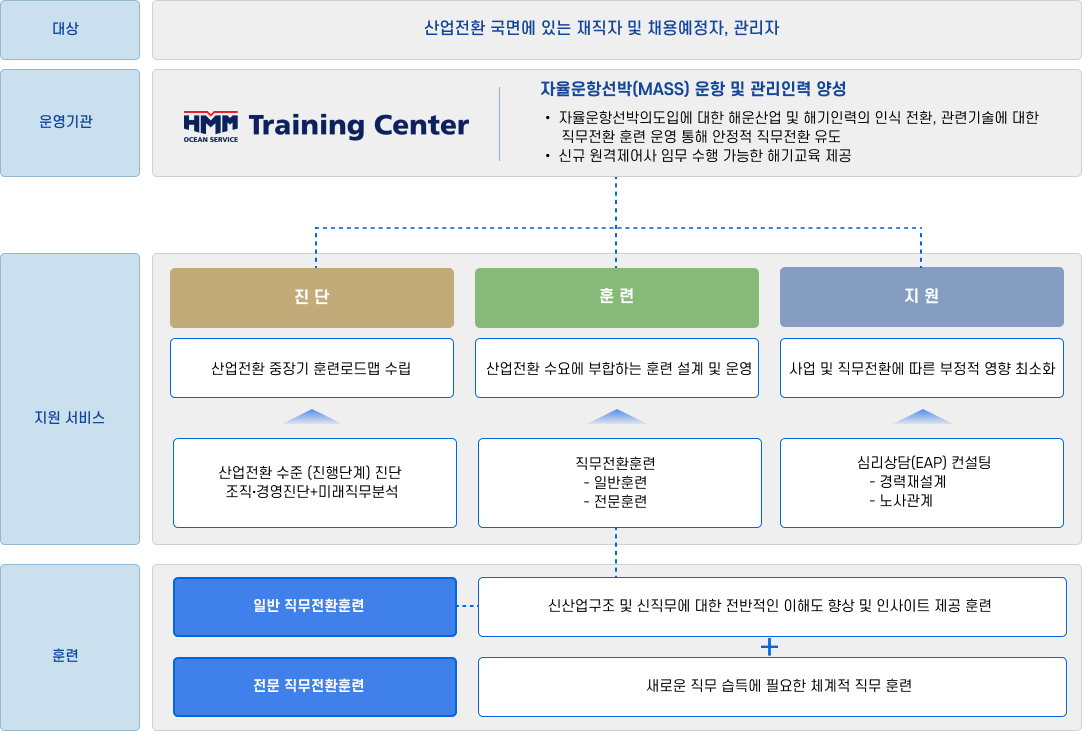 대상

산업전환 국면에 있는 재직자 및 채용예정자, 관리자

운영기관

HMM OCEAN SERVICE Training Center

자율운항선박(MASS) 운항 및 관리인력 양성

• 자율운항선박의도입에 대한 해운산업 및 해기인력의 인식 전환, 관련기술에 대한 직무전환 훈련 운영 통해 안정적 직무전환 유도
• 신규 원격제어사 임무 수행 가능한 해기교육 제공

지원 서비스

진 단

산업전환 중장기 훈련로드맵 수립

산업전환 수준 (진행단계) 진단
조직·경영진단+미래직무분석

훈 련

산업전환 수요에 부합하는 훈련 설계 및 운영

직무전환훈련
- 일반훈련
- 전문훈련

지 원

사업 및 직무전환에 따른 부정적 영향 최소화

심리상담(EAP) 컨설팅
- 경력재설계
- 노사관계

훈련

일반 직무전환훈련

신산업구조 및 신직무에 대한 전반적인 이해도 향상 및 인사이트 제공 훈련

+

전문 직무전환훈련

새로운 직무 습득에 필요한 체계적 직무 훈련